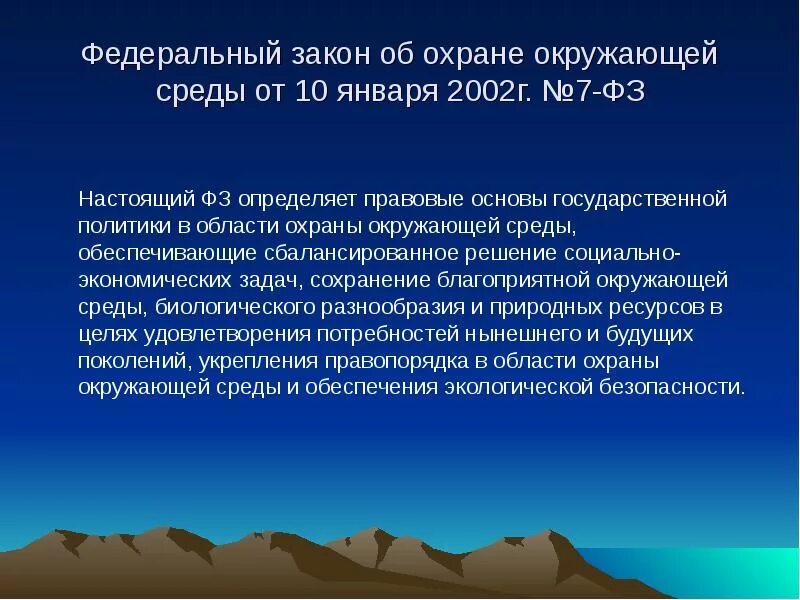 Федеральный закон об охране окружающей среды от 10 января 2002г. №7-ФЗ

Настоящий ФЗ определяет правовые основы государственной политики в области охраны окружающей среды, обеспечивающие сбалансированное решение социально-экономических задач, сохранение благоприятной окружающей среды, биологического разнообразия и природных ресурсов в целях удовлетворения потребностей нынешнего и будущих поколений, укрепления правопорядка в области охраны окружающей среды и обеспечения экологической безопасности.